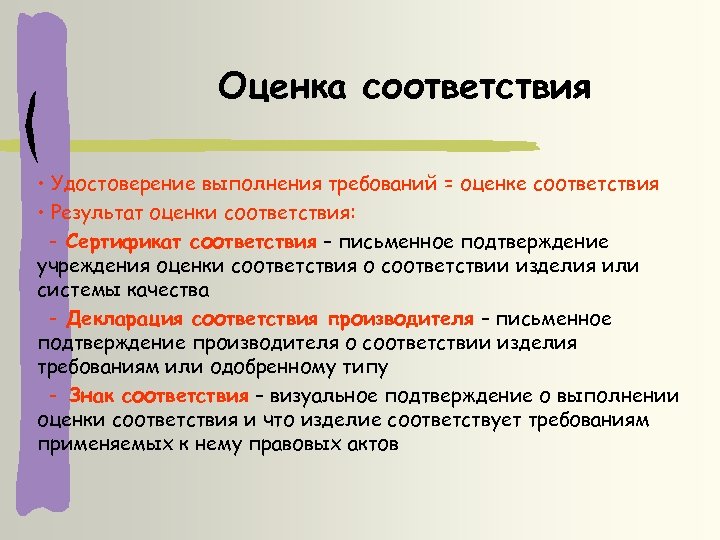 Оценка соответствия

• Удостоверение выполнения требований = оценке соответствия

• Результат оценки соответствия:

– Сертификат соответствия – письменное подтверждение учреждения оценки соответствия о соответствии изделия или системы качества

– Декларация соответствия производителя – письменное подтверждение производителя о соответствии изделия требованиям или одобренному типу

– Знак соответствия – визуальное подтверждение о выполнении оценки соответствия и что изделие соответствует требованиям применяемых к нему правовых актов